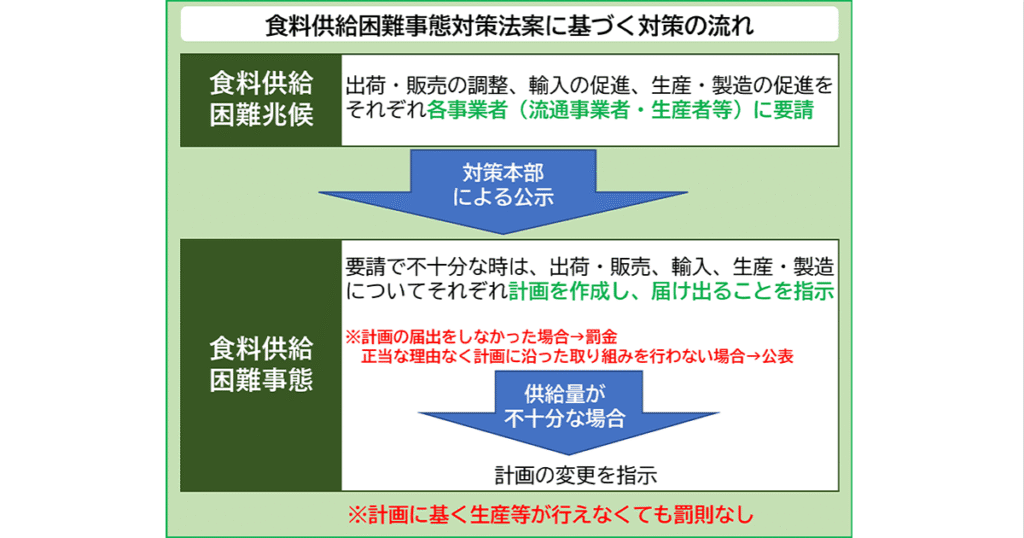 食料供給困難事態対策法案に基づく対策の流れ

食料供給困難兆候

出荷・販売の調整、輸入の促進、生産・製造の促進をそれぞれ各事業者（流通事業者・生産者等）に要請

対策本部による公示

食料供給困難事態

要請で不十分な時は、出荷・販売、輸入、生産・製造についてそれぞれ計画を作成し、届け出ることを指示

※計画の届出をしなかった場合→罰金
正当な理由なく計画に沿った取り組みを行わない場合→公表

供給量が不十分な場合

計画の変更を指示

※計画に基く生産等が行えなくても罰則なし